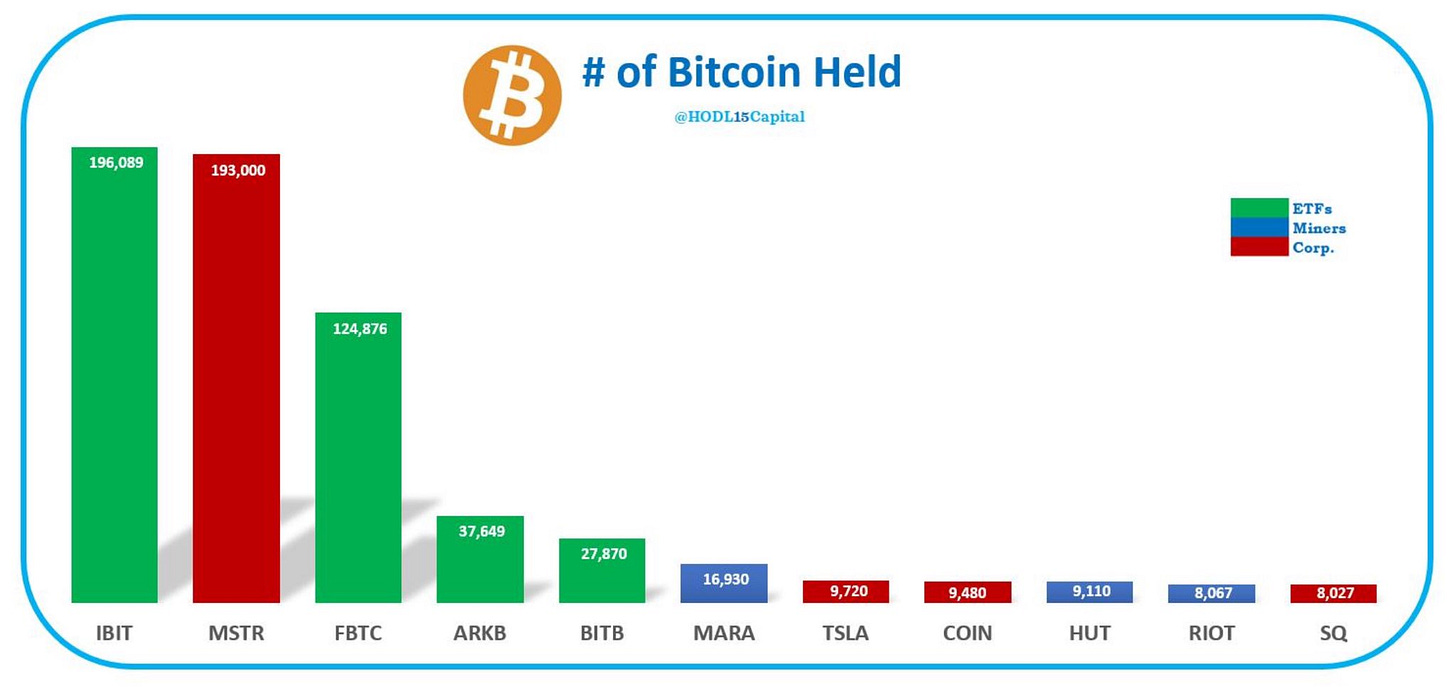 # of Bitcoin Held

@HODL15Capital

ETFs
Miners
Corp.

196,089
193,000
124,876
37,649
27,870
16,930
9,720
9,480
9,110
8,067
8,027

IBIT MSTR FBTC ARKB BITB MARA TSLA COIN HUT RIOT SQ